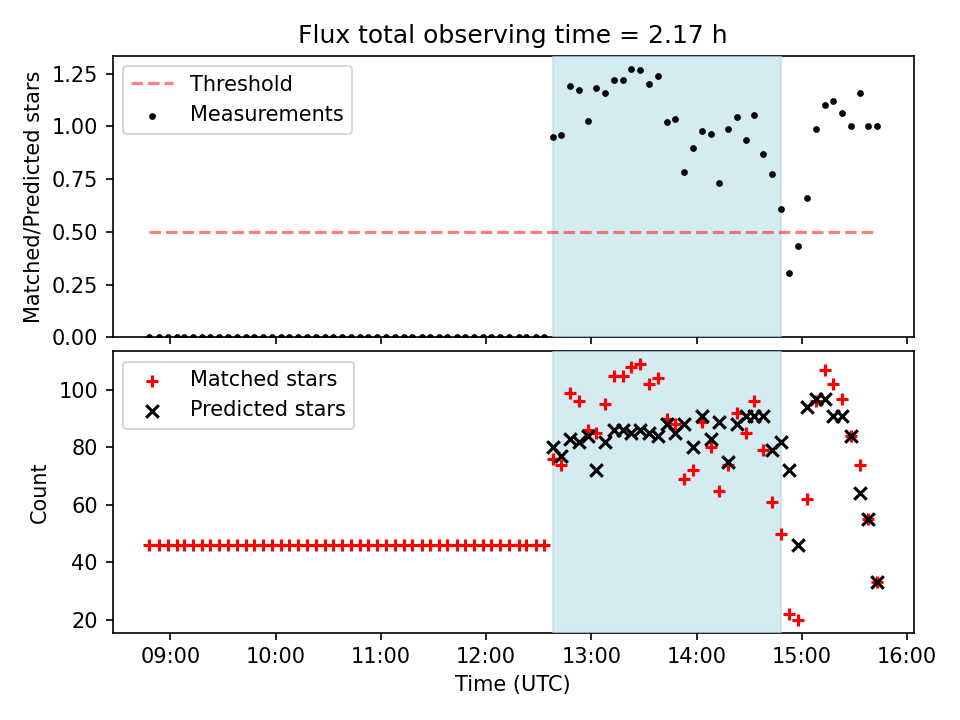 Flux total observing time = 2.17 h

Threshold
Measurements

Matched/Predicted stars

1.25
1.00
0.75
0.50
0.25
0.00

Matched stars
Predicted stars

Count

100
80
60
40
20

09:00 10:00 11:00 12:00 13:00 14:00 15:00 16:00

Time (UTC)